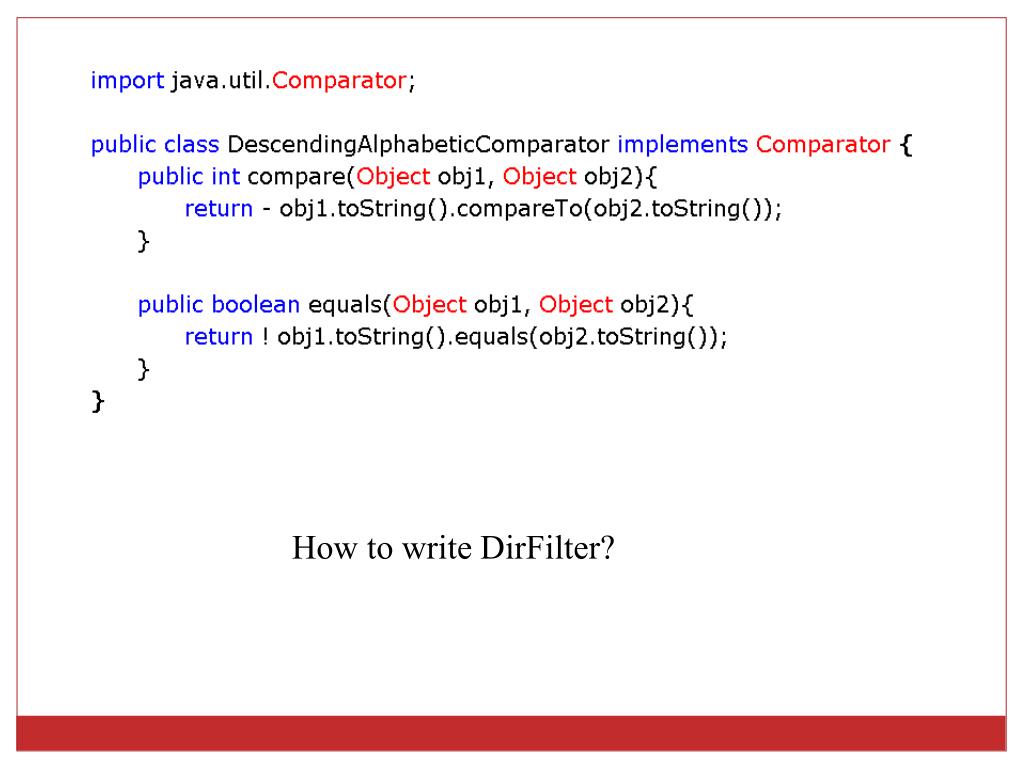 import java.util.Comparator;

public class DescendingAlphabeticComparator implements Comparator {
    public int compare(Object obj1, Object obj2){
        return - obj1.toString().compareTo(obj2.toString());
    }

    public boolean equals(Object obj1, Object obj2){
        return ! obj1.toString().equals(obj2.toString());
    }
}

How to write DirFilter?